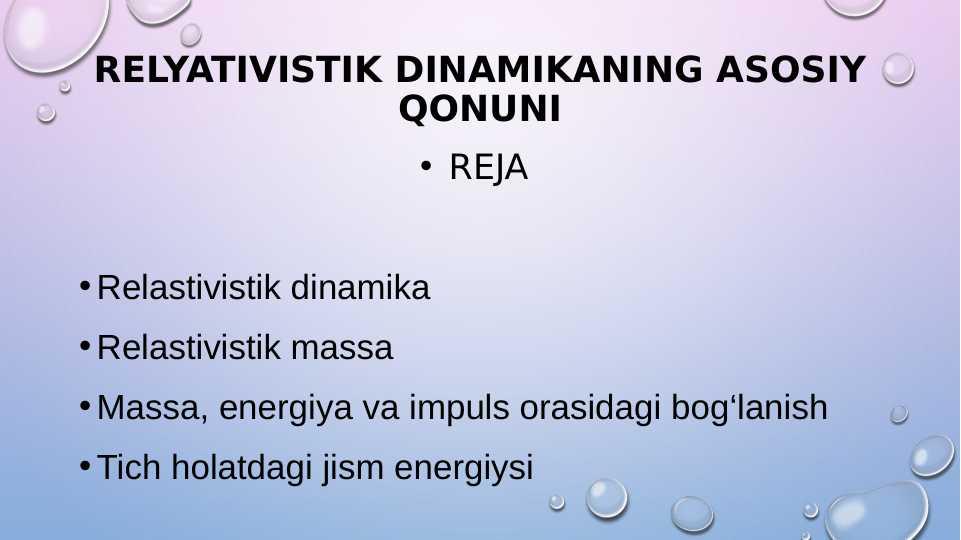 RELYATIVISTIK DINAMIKANING ASOSIY QONUNI

• REJA

• Relastivistik dinamika
• Relastivistik massa
• Massa, energiya va impuls orasidagi bog‘lanish
• Tich holatdagi jism energiysi